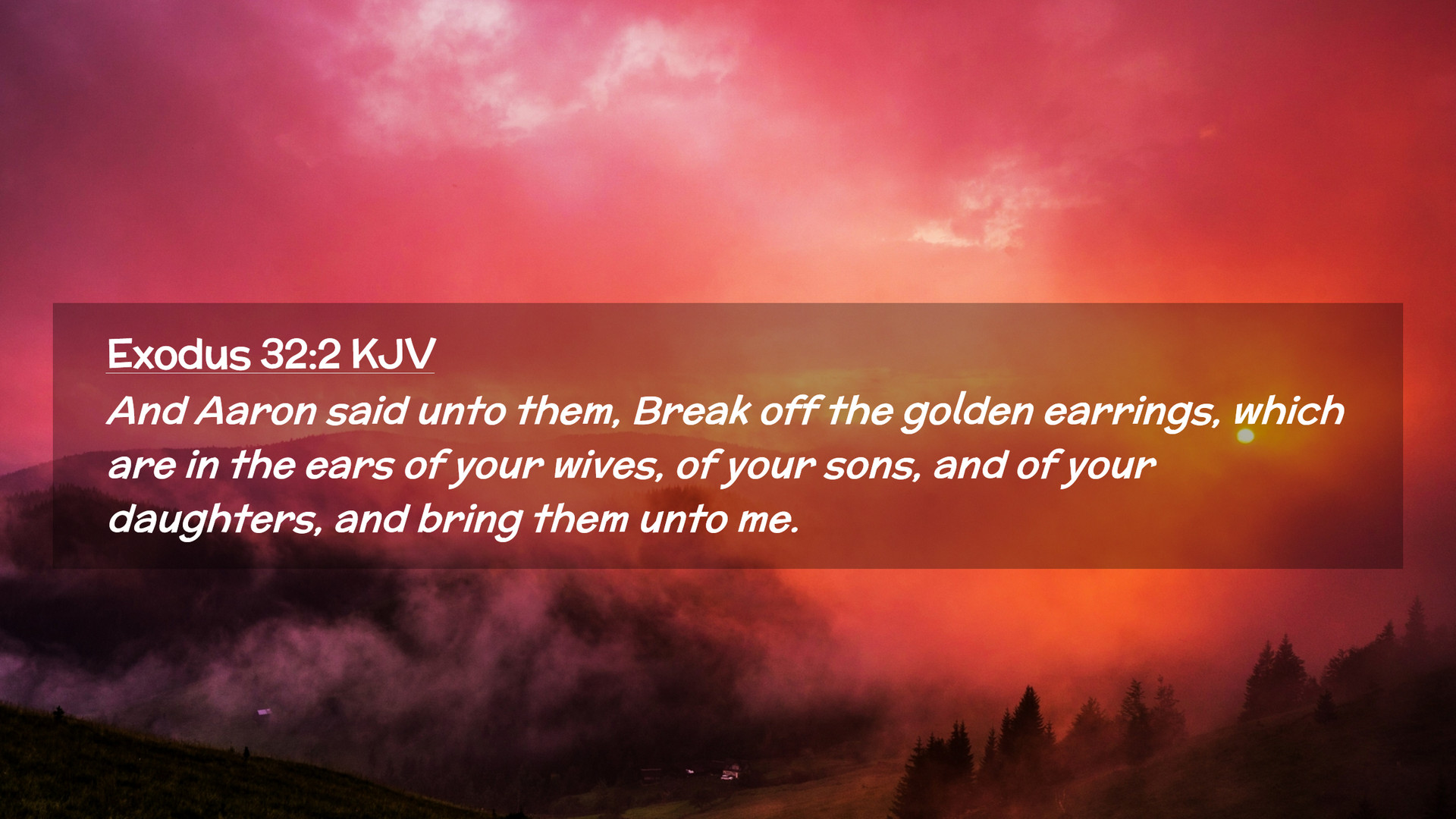 Exodus 32:2 KJV

And Aaron said unto them, Break off the golden earrings, which are in the ears of your wives, of your sons, and of your daughters, and bring them unto me.